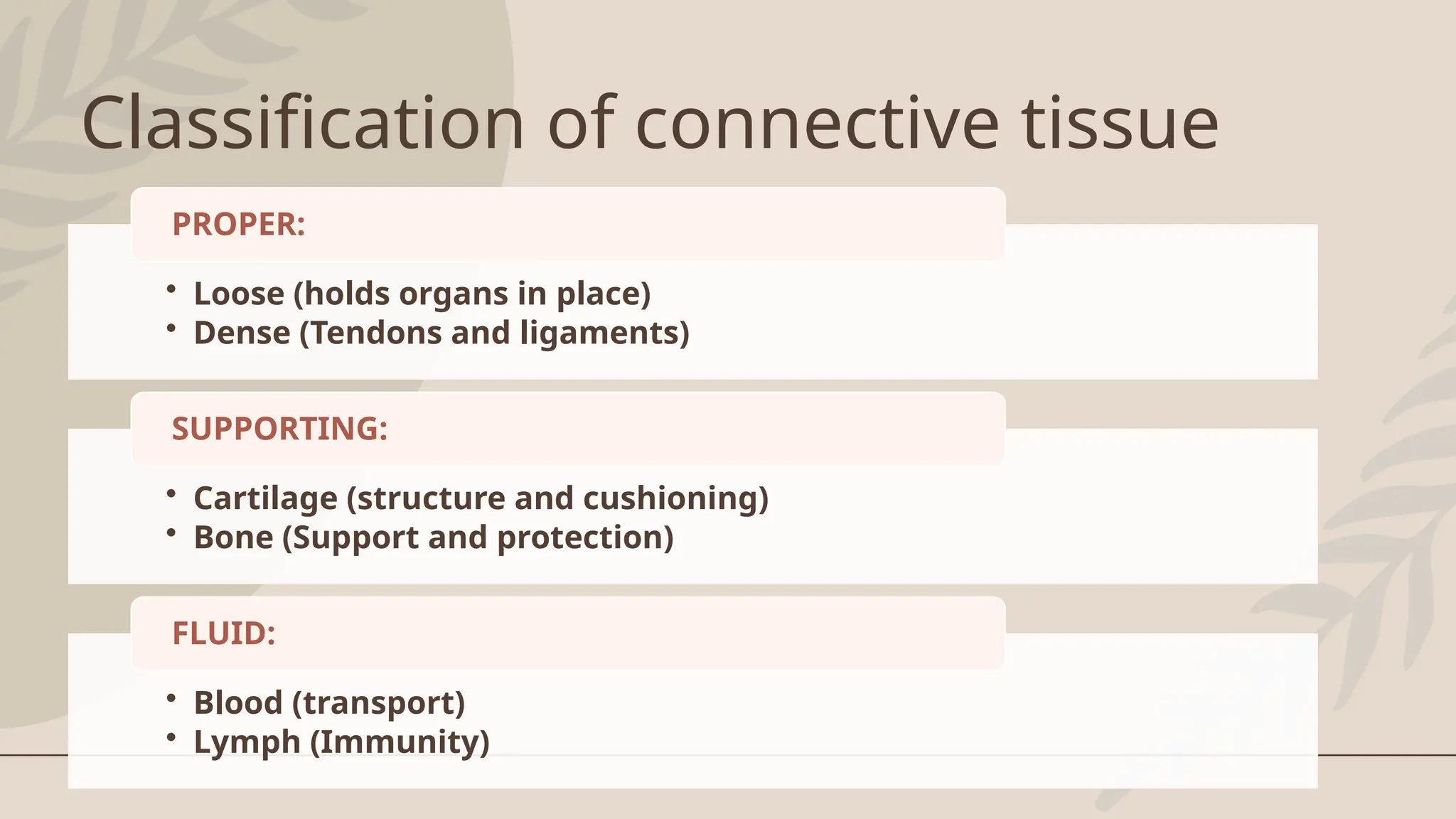 Classification of connective tissue

PROPER:

• Loose (holds organs in place)
• Dense (Tendons and ligaments)

SUPPORTING:

• Cartilage (structure and cushioning)
• Bone (Support and protection)

FLUID:

• Blood (transport)
• Lymph (Immunity)